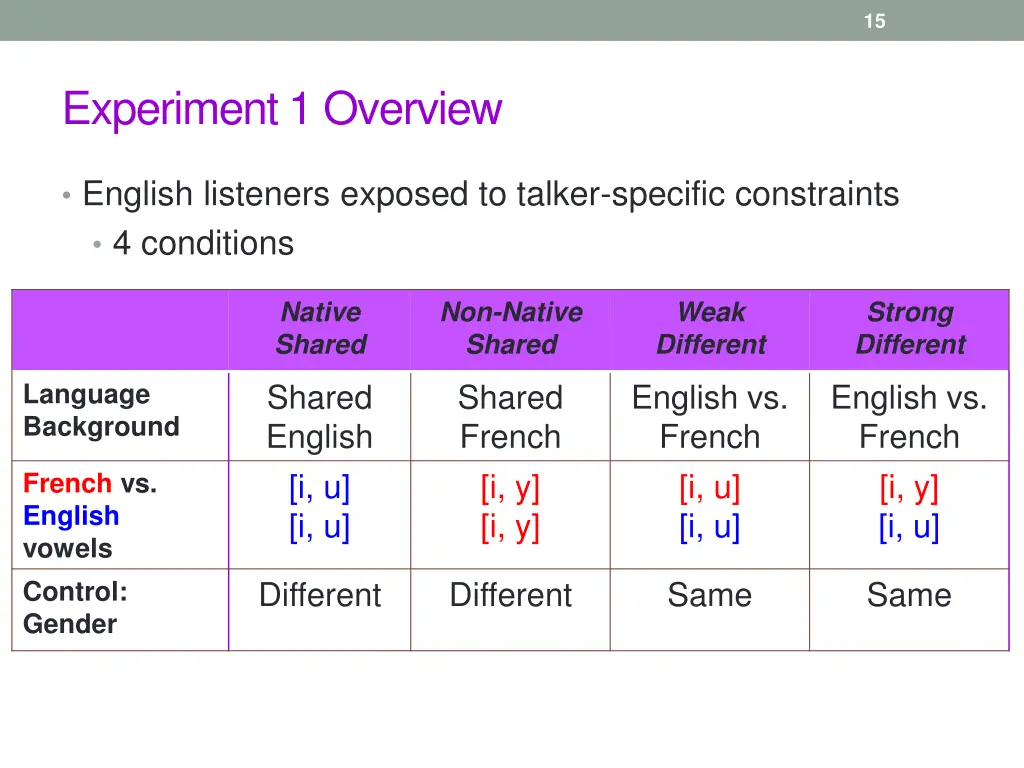 15

Experiment 1 Overview

• English listeners exposed to talker-specific constraints
  • 4 conditions

| | Native Shared | Non-Native Shared | Weak Different | Strong Different |
|---|---|---|---|---|
| Language Background | Shared English | Shared French | English vs. French | English vs. French |
| French vs. English vowels | [i, u] [i, u] | [i, y] [i, y] | [i, u] [i, u] | [i, y] [i, u] |
| Control: Gender | Different | Different | Same | Same |